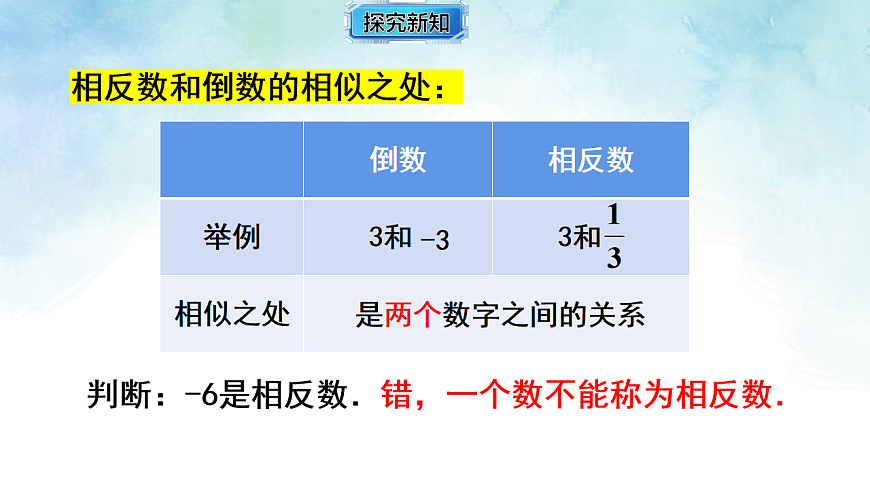 探究新知

相反数和倒数的相似之处：

|  | 倒数 | 相反数 |
|---|---|---|
| 举例 | 3和 $-3$ | 3和$\frac{1}{3}$ |
| 相似之处 | 是两个数字之间的关系 | |

判断：-6是相反数．错，一个数不能称为相反数．